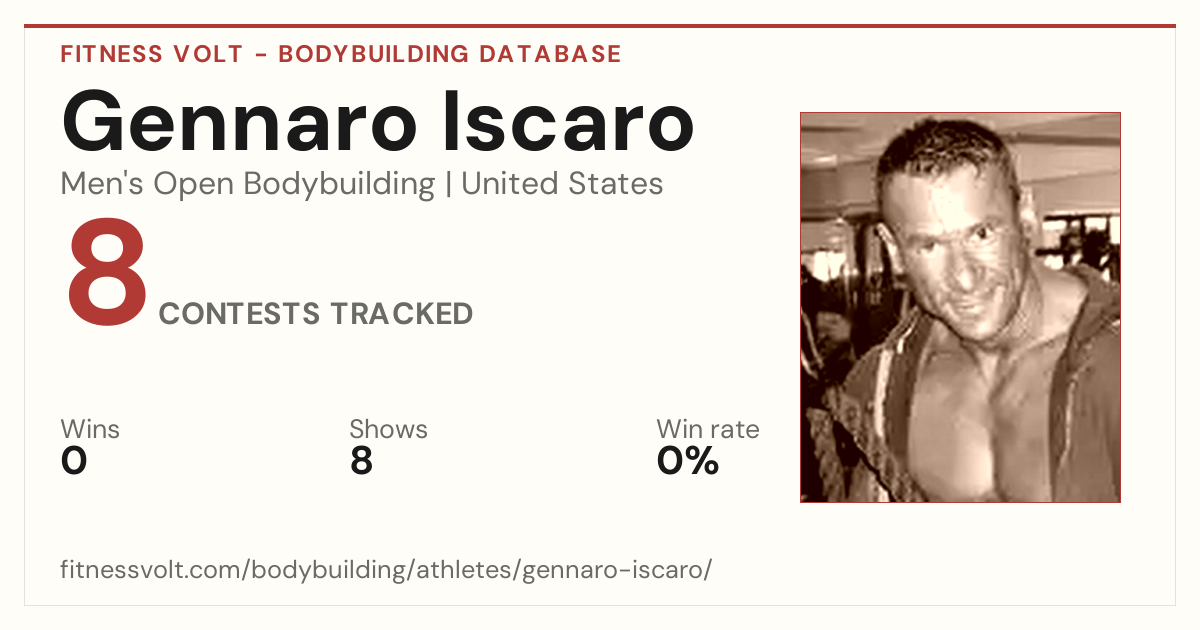 FITNESS VOLT - BODYBUILDING DATABASE

Gennaro Iscaro

Men's Open Bodybuilding | United States

8 CONTESTS TRACKED

Wins
0

Shows
8

Win rate
0%

fitnessvolt.com/bodybuilding/athletes/gennaro-iscaro/